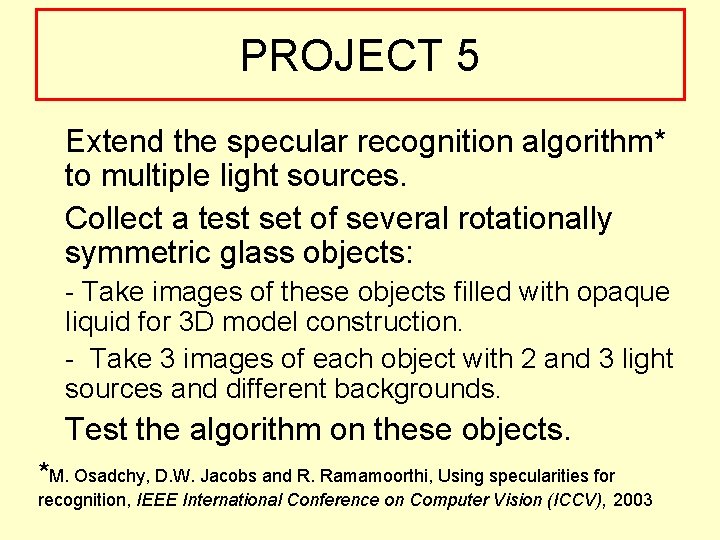 PROJECT 5

Extend the specular recognition algorithm* to multiple light sources.

Collect a test set of several rotationally symmetric glass objects:

- Take images of these objects filled with opaque liquid for 3D model construction.

- Take 3 images of each object with 2 and 3 light sources and different backgrounds.

Test the algorithm on these objects.

*M. Osadchy, D.W. Jacobs and R. Ramamoorthi, Using specularities for recognition, IEEE International Conference on Computer Vision (ICCV), 2003